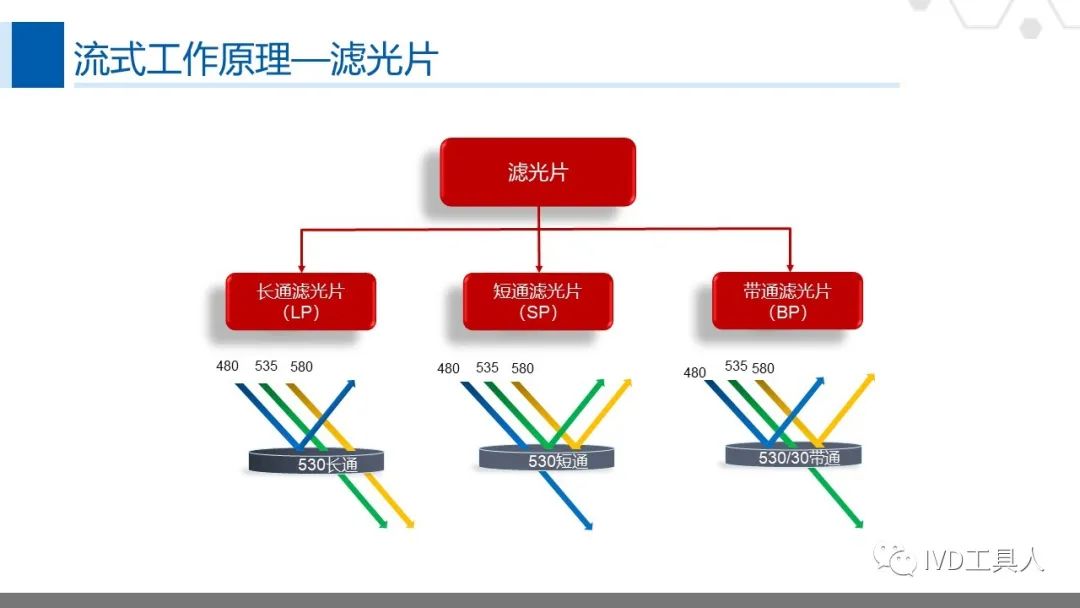 流式工作原理—滤光片

滤光片

长通滤光片
(LP)

短通滤光片
(SP)

带通滤光片
(BP)

480 535 580

530长通

480 535 580

530短通

480 535 580

530/30带通

IVD工具人